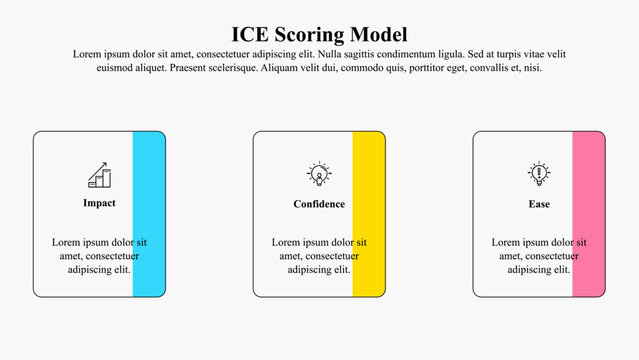 ICE Scoring Model

Lorem ipsum dolor sit amet, consectetuer adipiscing elit. Nulla sagittis condimentum ligula. Sed at turpis vitae velit euismod aliquet. Praesent scelerisque. Aliquam velit dui, commodo quis, porttitor eget, convallis et, nisi.

Impact

Lorem ipsum dolor sit amet, consectetuer adipiscing elit.

Confidence

Lorem ipsum dolor sit amet, consectetuer adipiscing elit.

Ease

Lorem ipsum dolor sit amet, consectetuer adipiscing elit.